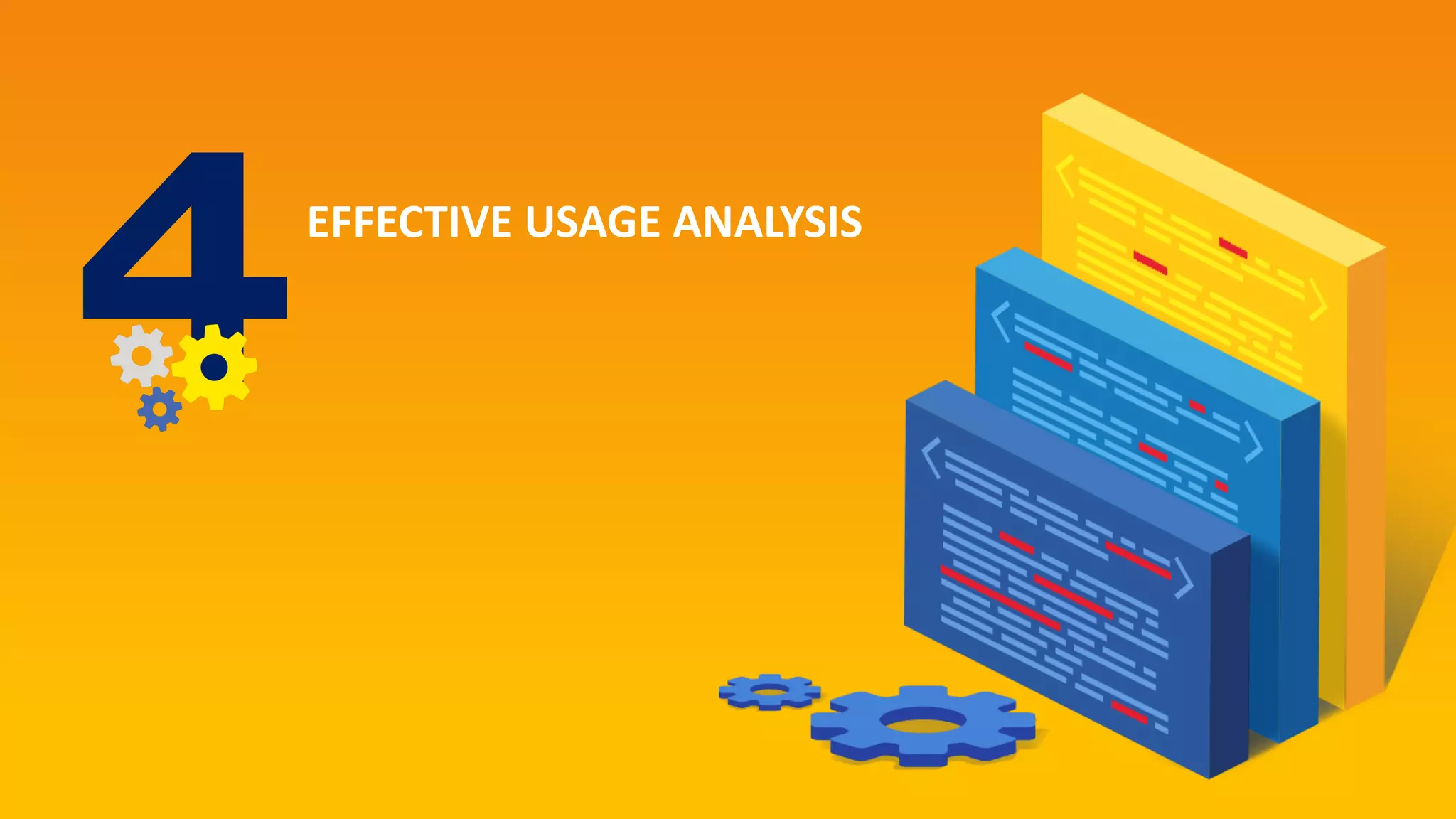 4

EFFECTIVE USAGE ANALYSIS